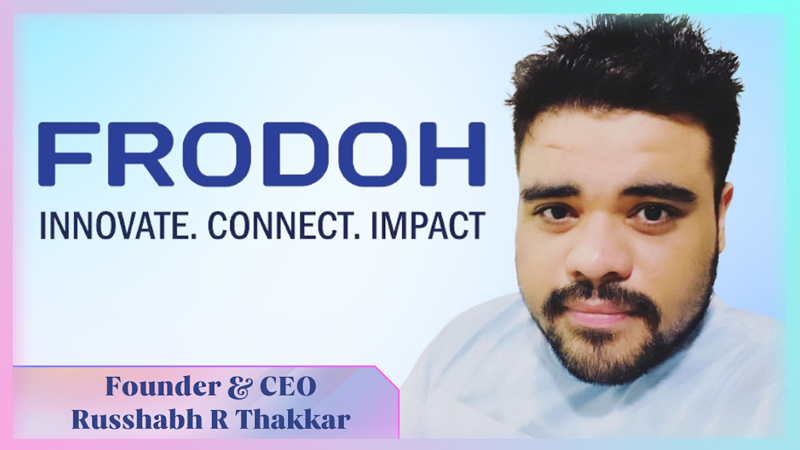 FRODOH
INNOVATE. CONNECT. IMPACT

Founder & CEO
Russhabh R Thakkar